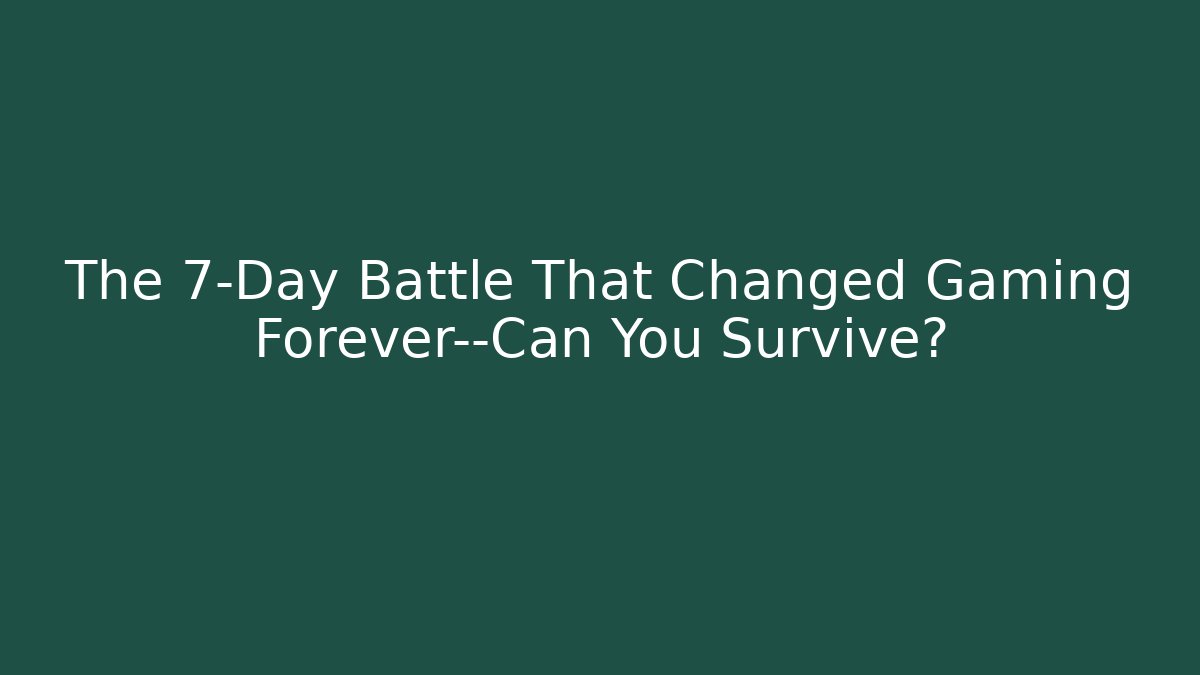 The 7-Day Battle That Changed Gaming Forever--Can You Survive?